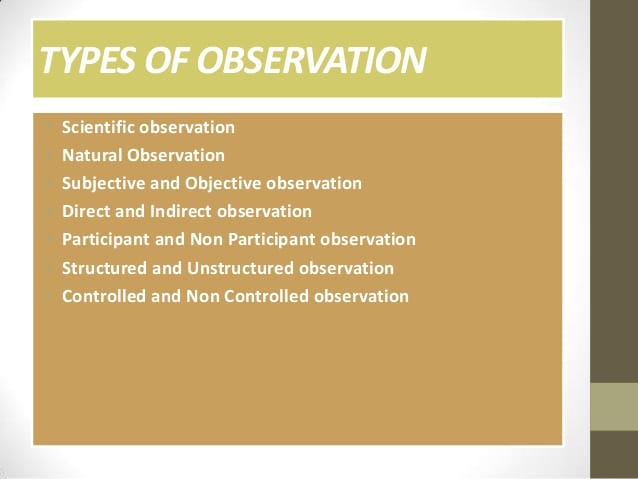 TYPES OF OBSERVATION

• Scientific observation
• Natural Observation
• Subjective and Objective observation
• Direct and Indirect observation
• Participant and Non Participant observation
• Structured and Unstructured observation
• Controlled and Non Controlled observation